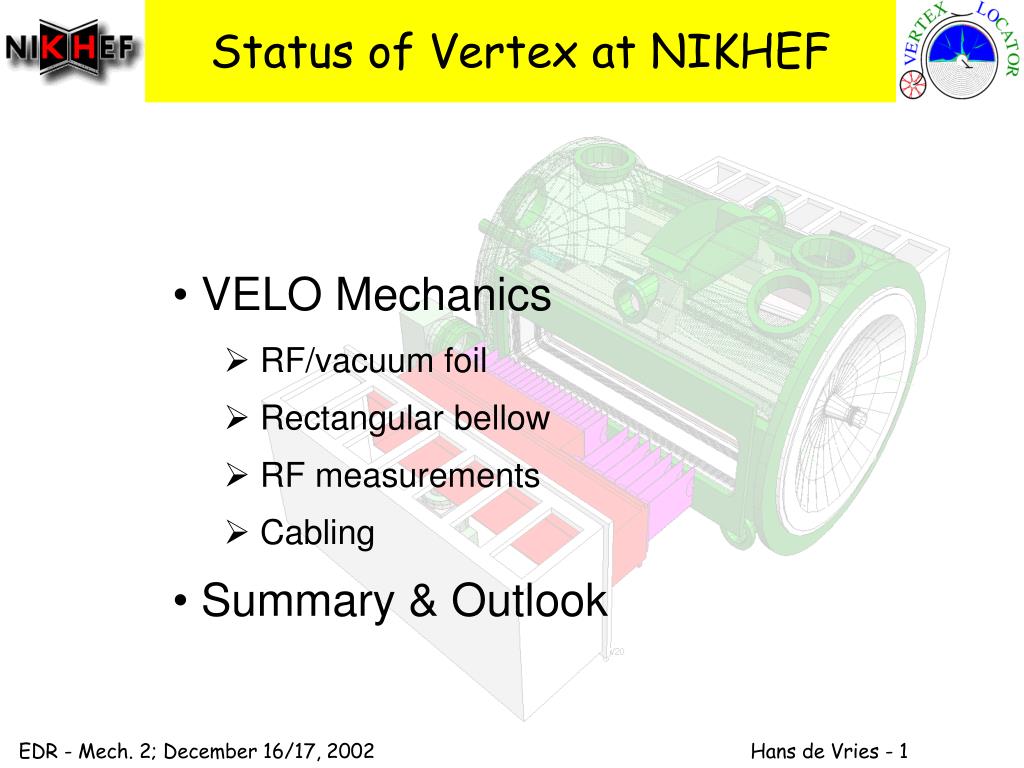 NIKHEF

Status of Vertex at NIKHEF

VERTEX LOCATOR

• VELO Mechanics
➢ RF/vacuum foil
➢ Rectangular bellow
➢ RF measurements
➢ Cabling
• Summary & Outlook

EDR - Mech. 2; December 16/17, 2002

Hans de Vries - 1